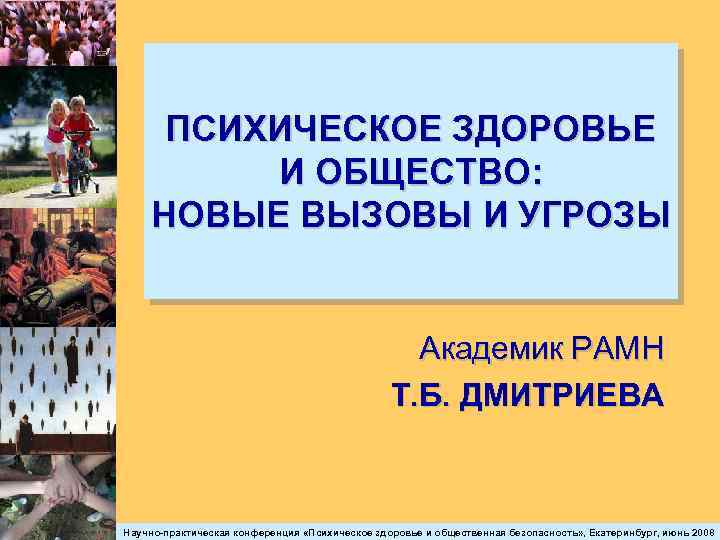 ПСИХИЧЕСКОЕ ЗДОРОВЬЕ И ОБЩЕСТВО: НОВЫЕ ВЫЗОВЫ И УГРОЗЫ

Академик РАМН

Т.Б. ДМИТРИЕВА

Научно-практическая конференция «Психическое здоровье и общественная безопасность», Екатеринбург, июнь 2008